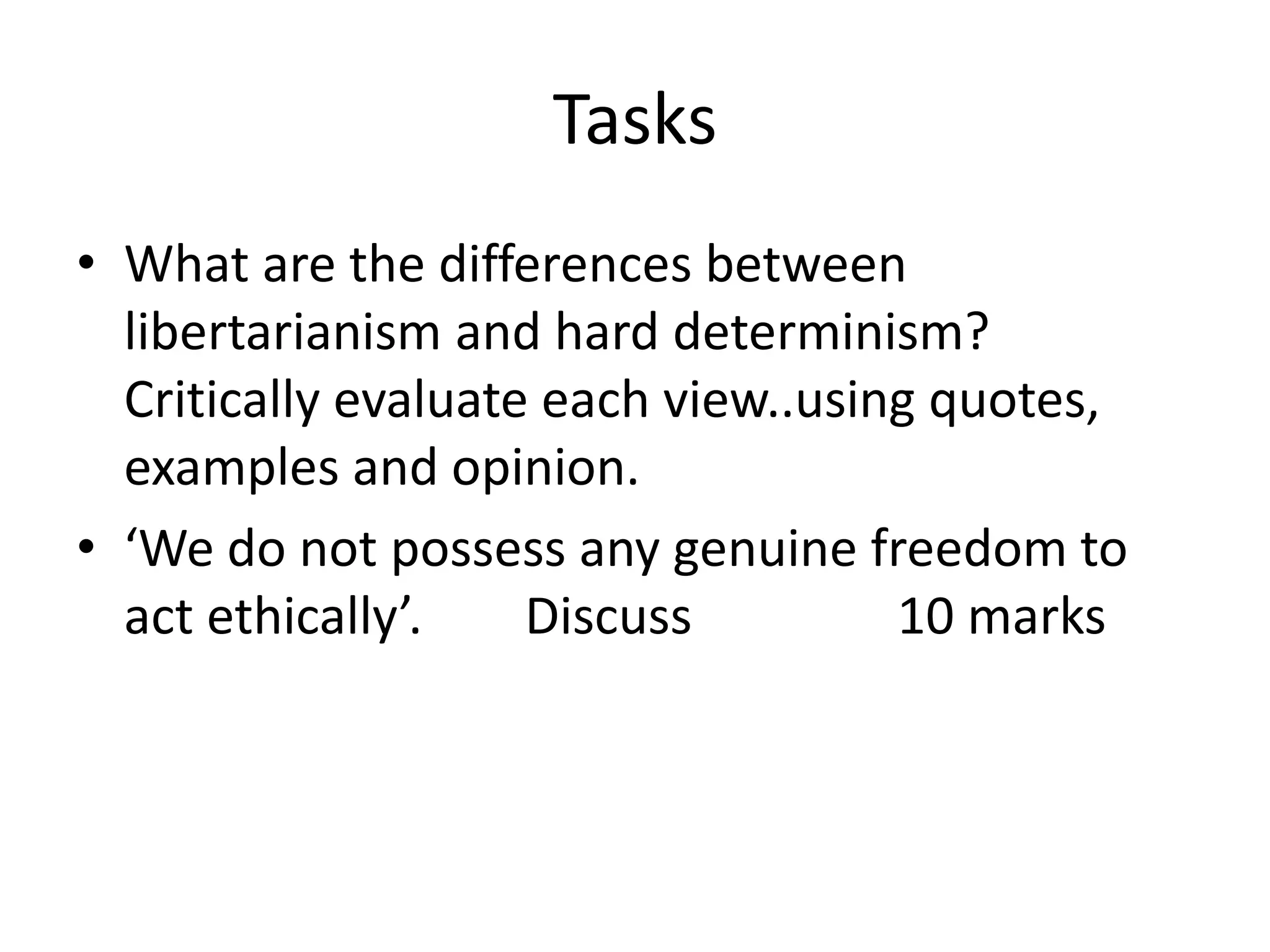 Tasks

• What are the differences between libertarianism and hard determinism? Critically evaluate each view..using quotes, examples and opinion.

• ‘We do not possess any genuine freedom to act ethically’. Discuss 10 marks